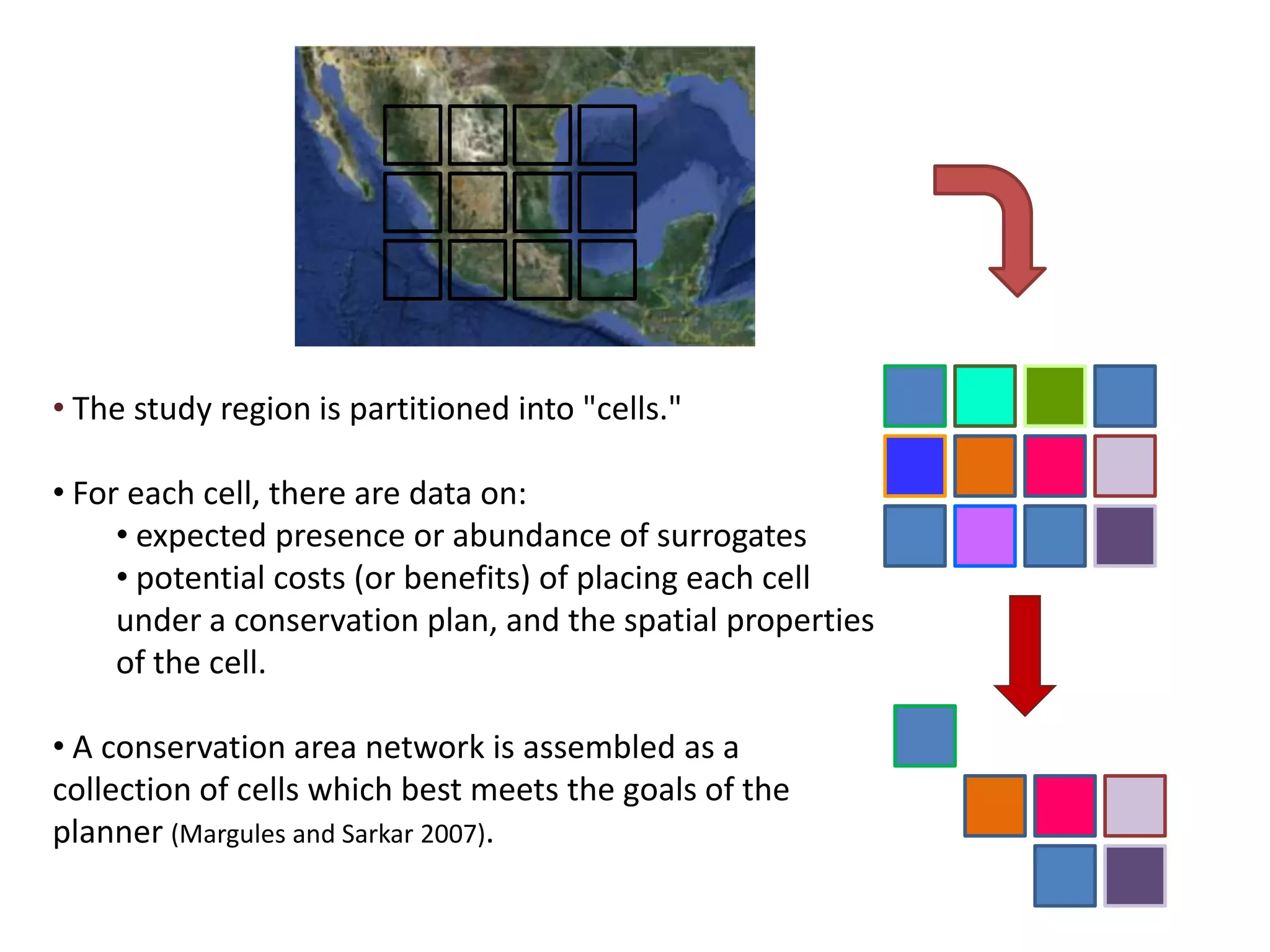 • The study region is partitioned into "cells."

• For each cell, there are data on:
• expected presence or abundance of surrogates
• potential costs (or benefits) of placing each cell under a conservation plan, and the spatial properties of the cell.

• A conservation area network is assembled as a collection of cells which best meets the goals of the planner (Margules and Sarkar 2007).